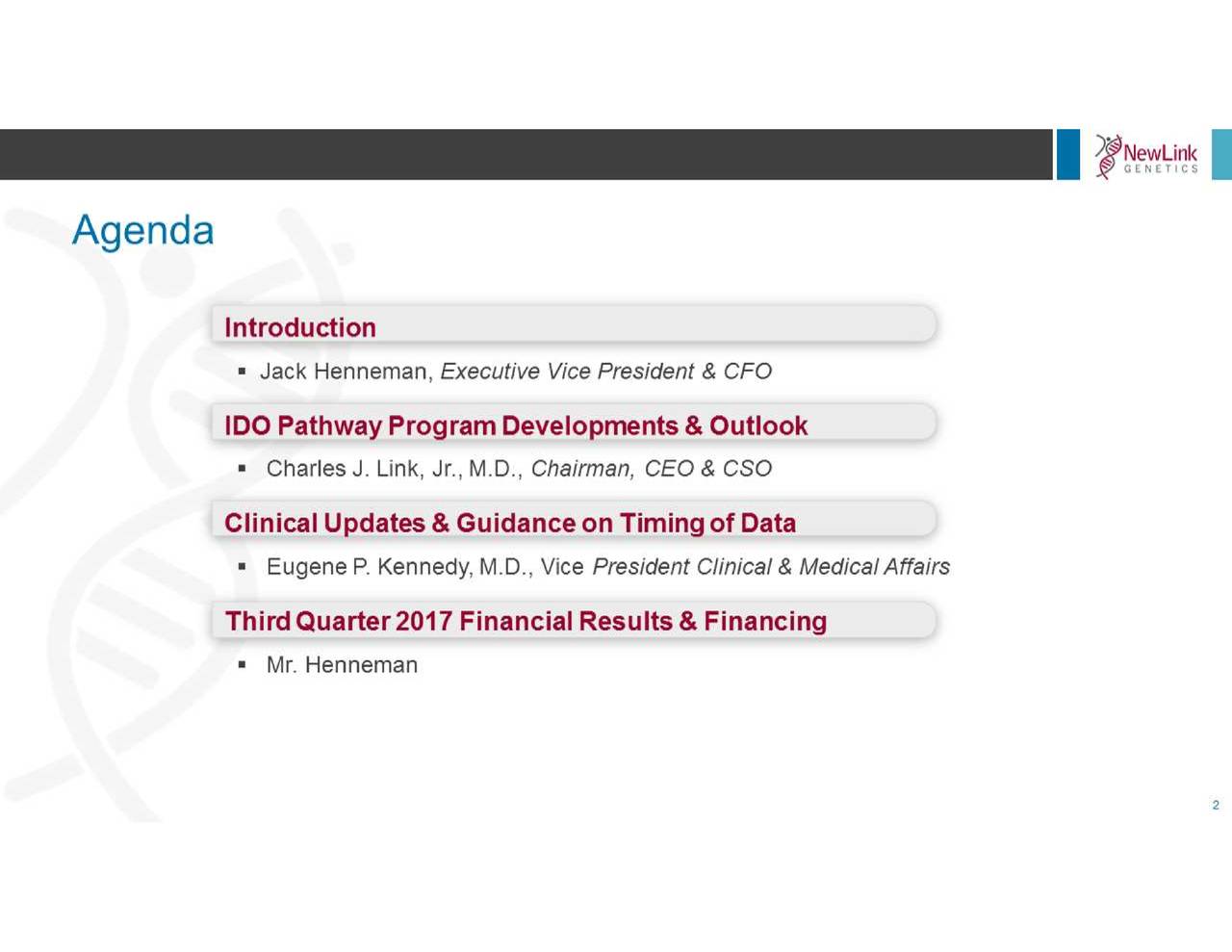 NewLink GENETICS

Agenda

Introduction

▪ Jack Henneman, Executive Vice President & CFO

IDO Pathway Program Developments & Outlook

▪ Charles J. Link, Jr., M.D., Chairman, CEO & CSO

Clinical Updates & Guidance on Timing of Data

▪ Eugene P. Kennedy, M.D., Vice President Clinical & Medical Affairs

Third Quarter 2017 Financial Results & Financing

▪ Mr. Henneman

2